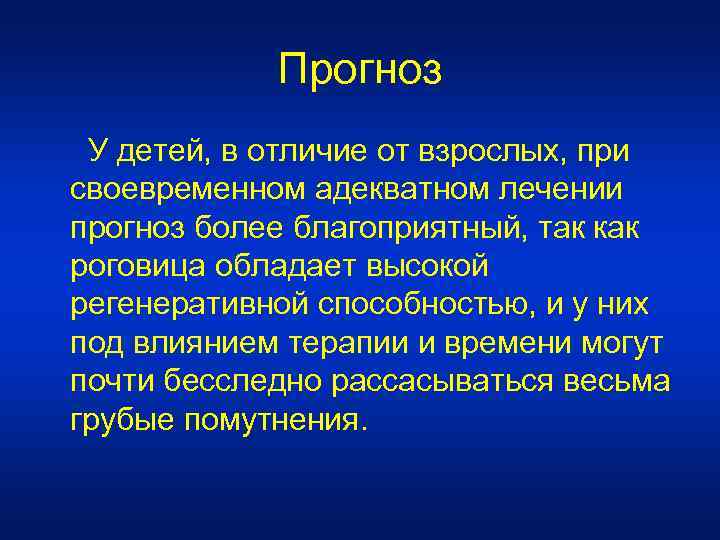 Прогноз

У детей, в отличие от взрослых, при своевременном адекватном лечении прогноз более благоприятный, так как роговица обладает высокой регенеративной способностью, и у них под влиянием терапии и времени могут почти бесследно рассасываться весьма грубые помутнения.